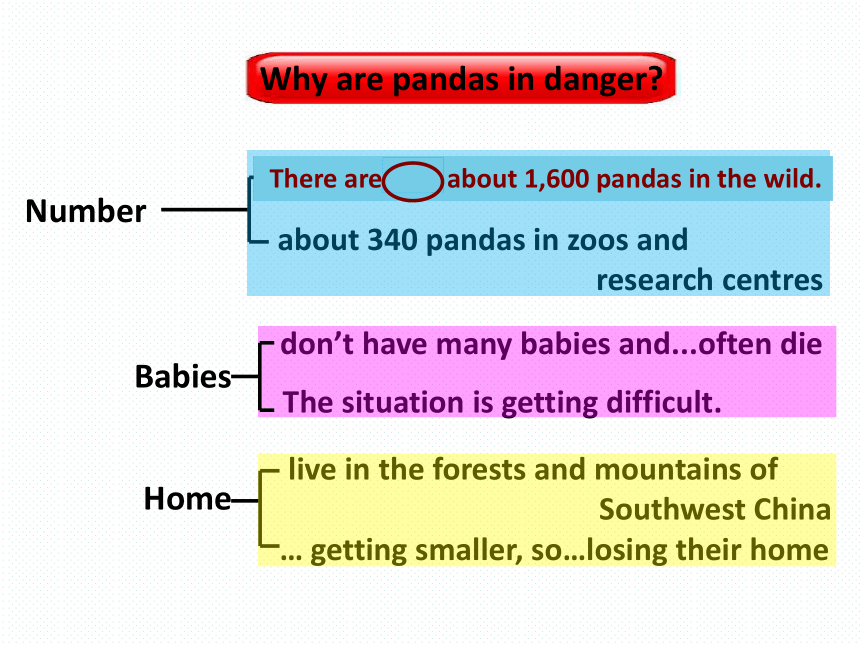 Why are pandas in danger?

Number

There are about 1,600 pandas in the wild.

about 340 pandas in zoos and research centres

Babies

don’t have many babies and...often die

The situation is getting difficult.

Home

live in the forests and mountains of Southwest China

… getting smaller, so…losing their home